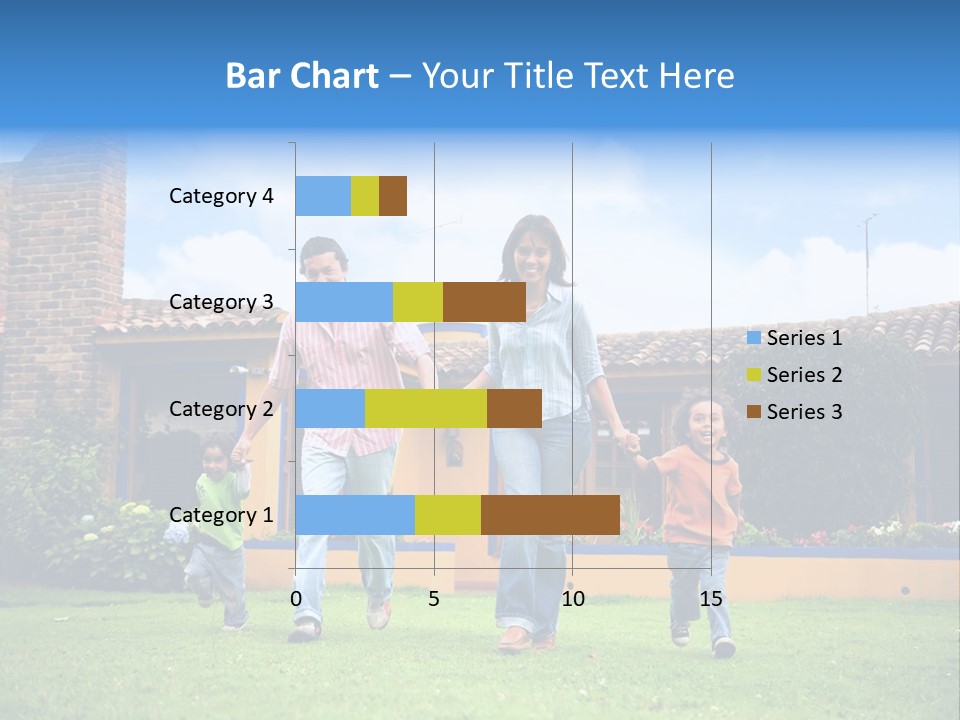 Bar Chart – Your Title Text Here

Category 4
Category 3
Category 2
Category 1

0
5
10
15

Series 1
Series 2
Series 3